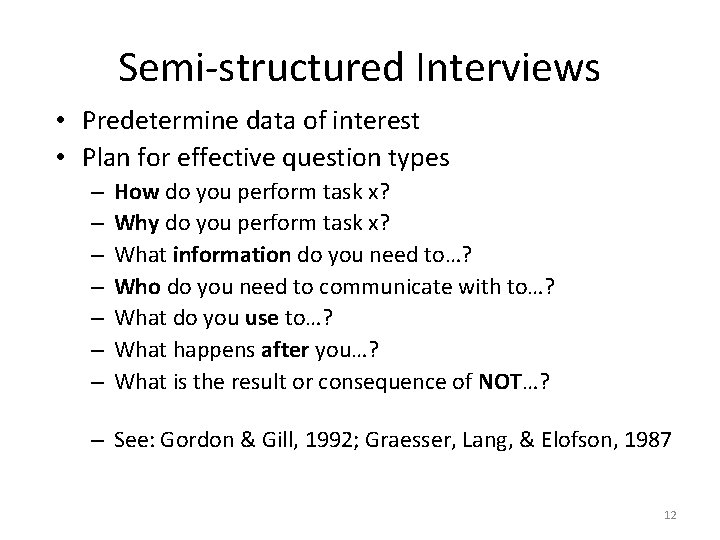 Semi-structured Interviews

• Predetermine data of interest
• Plan for effective question types
– How do you perform task x?
– Why do you perform task x?
– What information do you need to…?
– Who do you need to communicate with to…?
– What do you use to…?
– What happens after you…?
– What is the result or consequence of NOT…?

– See: Gordon & Gill, 1992; Graesser, Lang, & Elofson, 1987

12